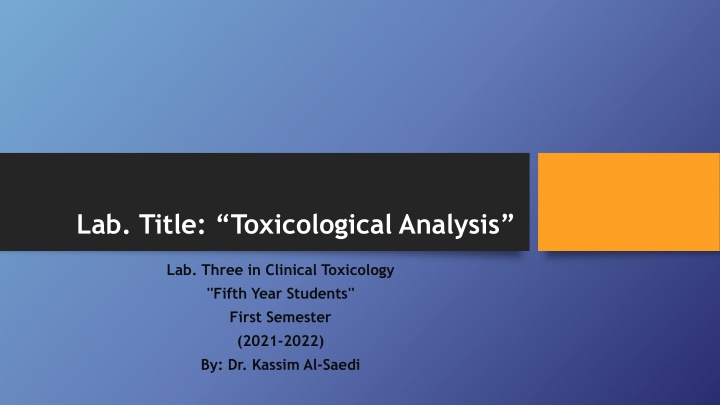 Lab. Title: “Toxicological Analysis”

Lab. Three in Clinical Toxicology
"Fifth Year Students"
First Semester
(2021-2022)
By: Dr. Kassim Al-Saedi